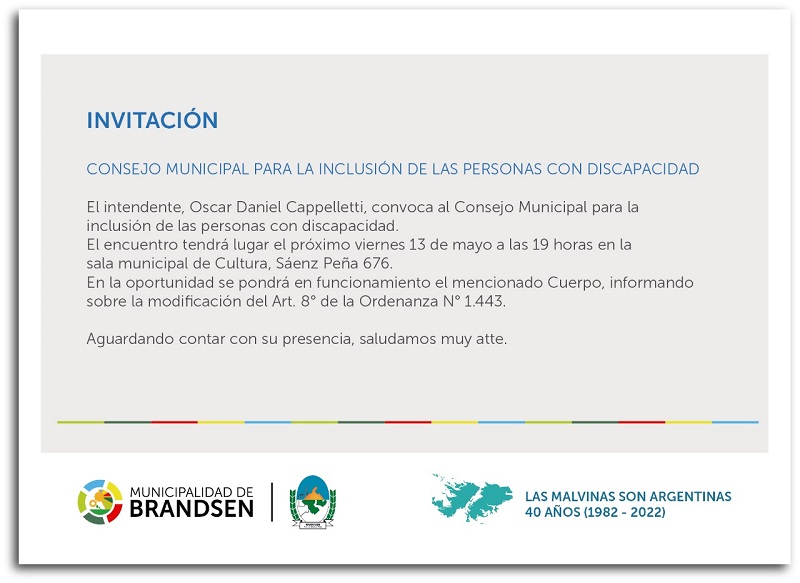 INVITACIÓN

CONSEJO MUNICIPAL PARA LA INCLUSIÓN DE LAS PERSONAS CON DISCAPACIDAD

El intendente, Oscar Daniel Cappelletti, convoca al Consejo Municipal para la inclusión de las personas con discapacidad.
El encuentro tendrá lugar el próximo viernes 13 de mayo a las 19 horas en la sala municipal de Cultura, Sáenz Peña 676.
En la oportunidad se pondrá en funcionamiento el mencionado Cuerpo, informando sobre la modificación del Art. 8° de la Ordenanza N° 1.443.

Aguardando contar con su presencia, saludamos muy atte.

MUNICIPALIDAD DE
BRANDSEN

LAS MALVINAS SON ARGENTINAS
40 AÑOS (1982 - 2022)